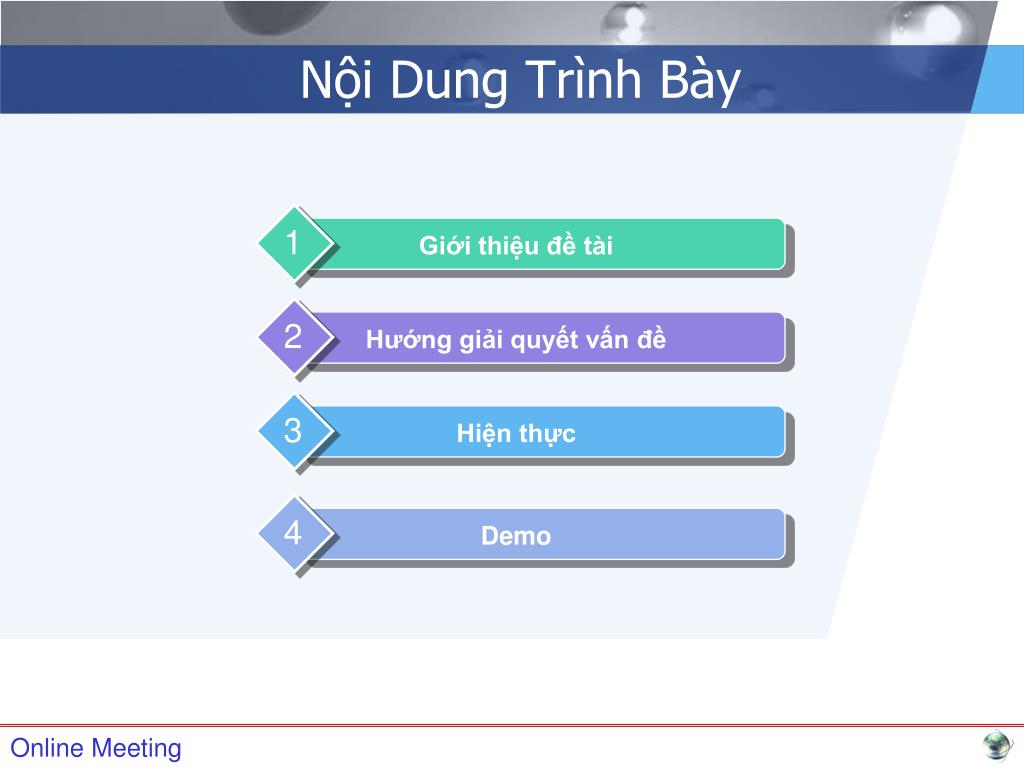 Nội Dung Trình Bày

1 Giới thiệu đề tài

2 Hướng giải quyết vấn đề

3 Hiện thực

4 Demo

Online Meeting